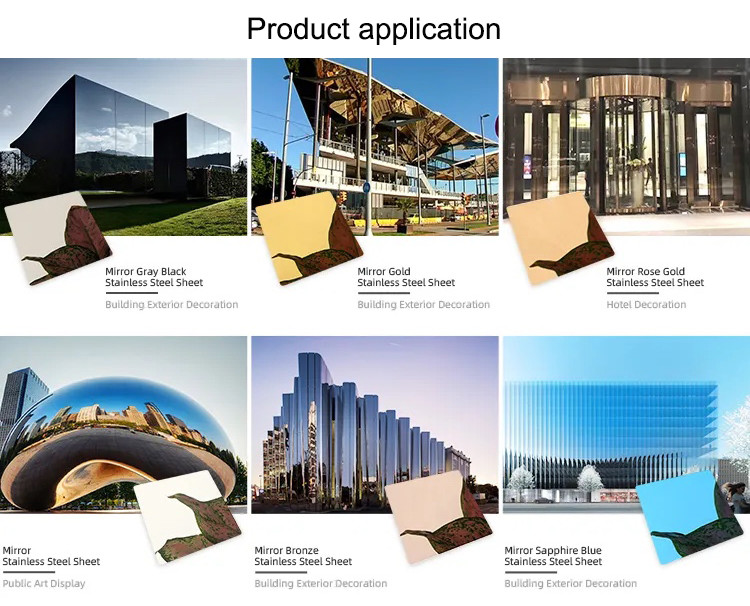 Product application

Mirror Gray Black
Stainless Steel Sheet
Building Exterior Decoration

Mirror Gold
Stainless Steel Sheet
Building Exterior Decoration

Mirror Rose Gold
Stainless Steel Sheet
Hotel Decoration

Mirror
Stainless Steel Sheet
Public Art Display

Mirror Bronze
Stainless Steel Sheet
Building Exterior Decoration

Mirror Sapphire Blue
Stainless Steel Sheet
Building Exterior Decoration